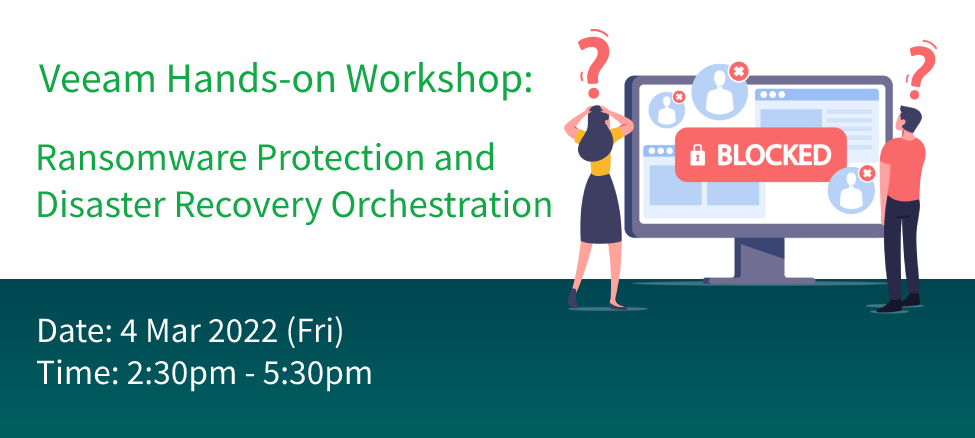 Veeam Hands-on Workshop:

Ransomware Protection and Disaster Recovery Orchestration

?

?

BLOCKED

Date: 4 Mar 2022 (Fri)
Time: 2:30pm - 5:30pm